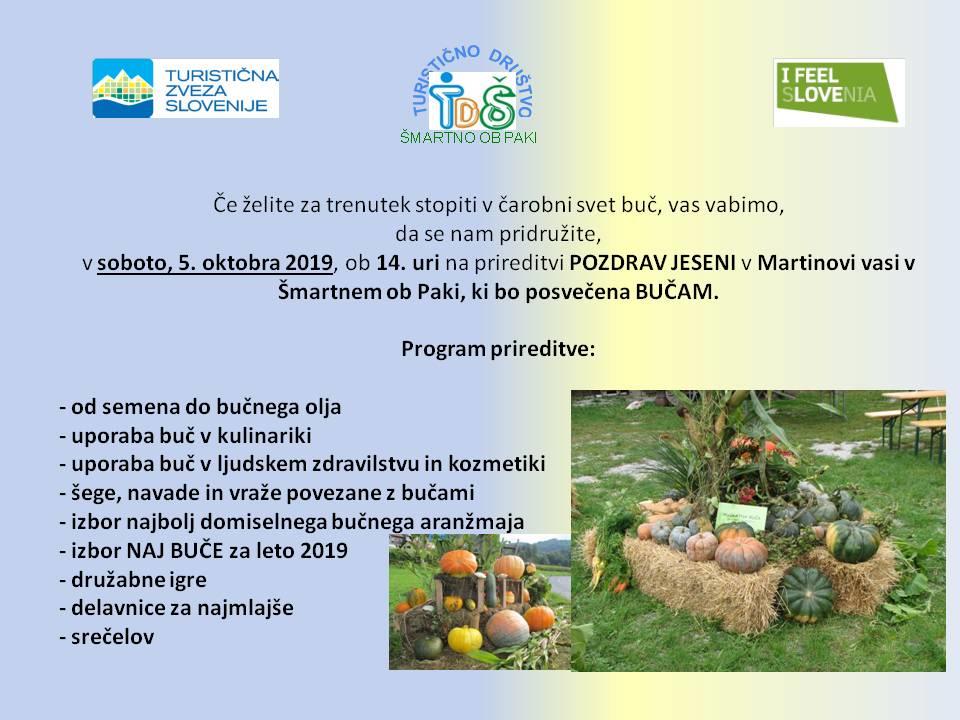 TURISTIČNA ZVEZA SLOVENIJE

TURISTIČNO DRUŠTVO
TDŠ
ŠMARTNO OB PAKI

I FEEL SLOVENIA

Če želite za trenutek stopiti v čarobni svet buč, vas vabimo, da se nam pridružite, v soboto, 5. oktobra 2019, ob 14. uri na prireditvi POZDRAV JESENI v Martinovi vasi v Šmartnem ob Paki, ki bo posvečena BUČAM.

Program prireditve:

- od semena do bučnega olja
- uporaba buč v kulinariki
- uporaba buč v ljudskem zdravilstvu in kozmetiki
- šege, navade in vraže povezane z bučami
- izbor najbolj domiselnega bučnega aranžmaja
- izbor NAJ BUČE za leto 2019
- družabne igre
- delavnice za najmlajše
- srečelov